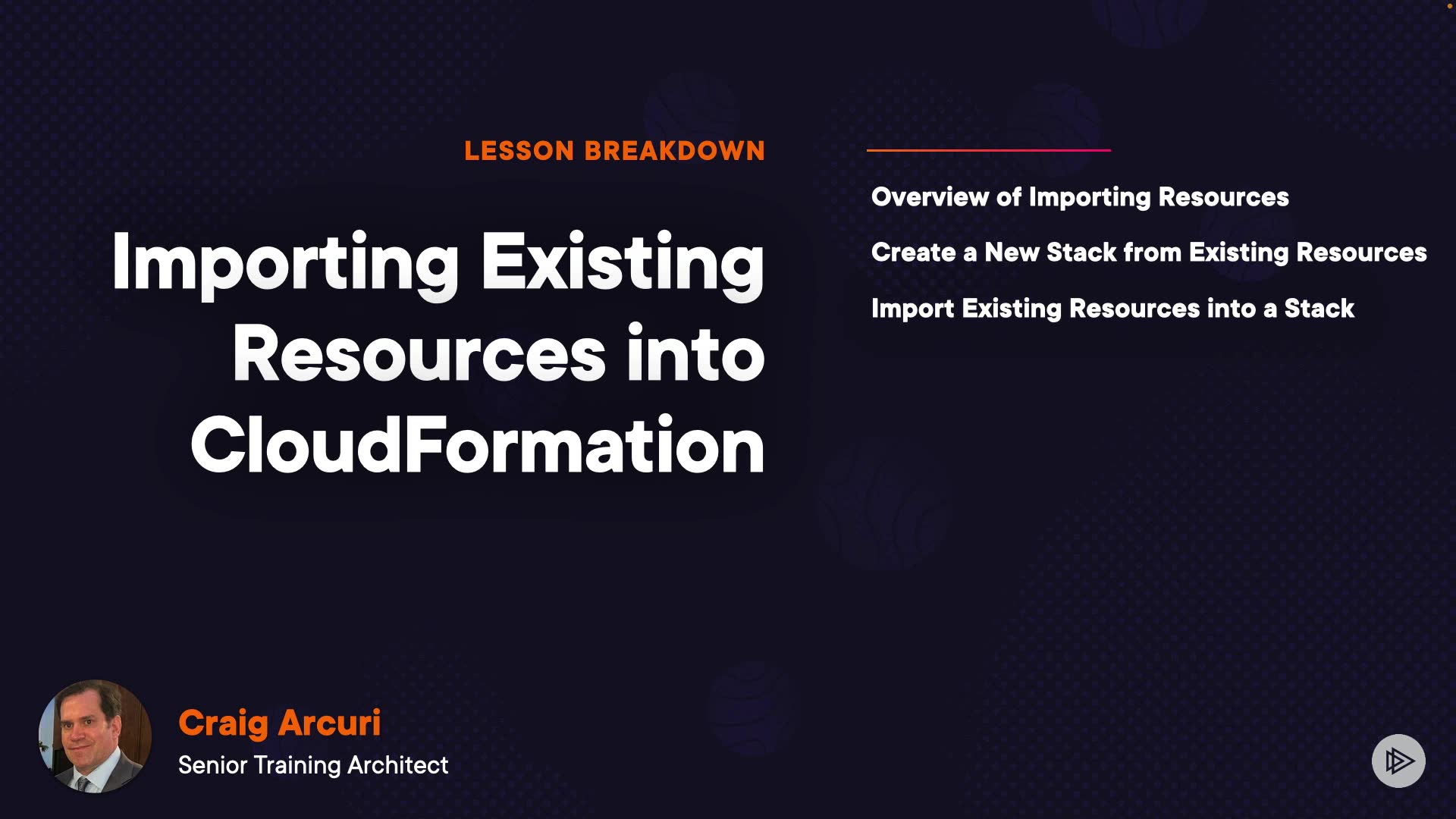 LESSON BREAKDOWN

Importing Existing Resources into CloudFormation

Overview of Importing Resources

Create a New Stack from Existing Resources

Import Existing Resources into a Stack

Craig Arcuri
Senior Training Architect